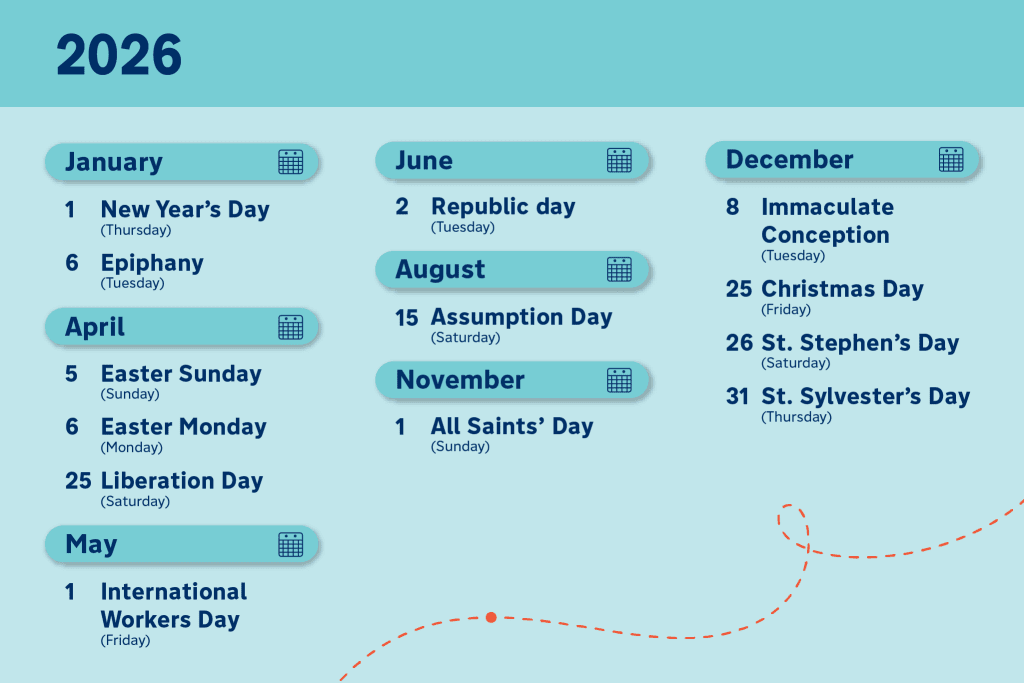 2026

January

1 New Year's Day
(Thursday)

6 Epiphany
(Tuesday)

April

5 Easter Sunday
(Sunday)

6 Easter Monday
(Monday)

25 Liberation Day
(Saturday)

May

1 International Workers Day
(Friday)

June

2 Republic day
(Tuesday)

August

15 Assumption Day
(Saturday)

November

1 All Saints' Day
(Sunday)

December

8 Immaculate Conception
(Tuesday)

25 Christmas Day
(Friday)

26 St. Stephen's Day
(Saturday)

31 St. Sylvester's Day
(Thursday)